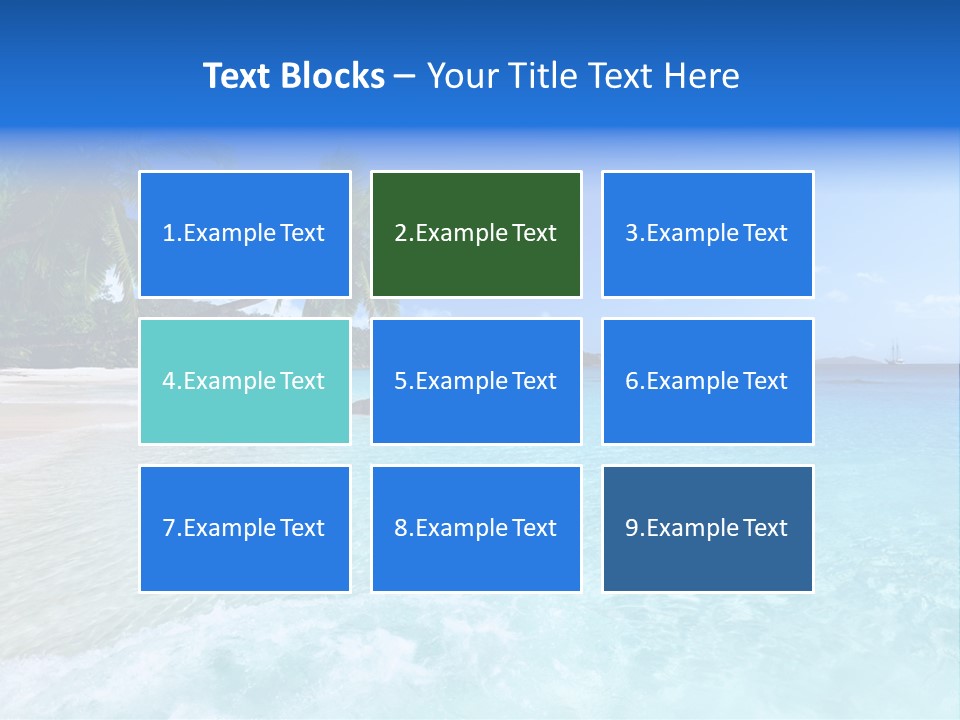 Text Blocks – Your Title Text Here

1.Example Text

2.Example Text

3.Example Text

4.Example Text

5.Example Text

6.Example Text

7.Example Text

8.Example Text

9.Example Text